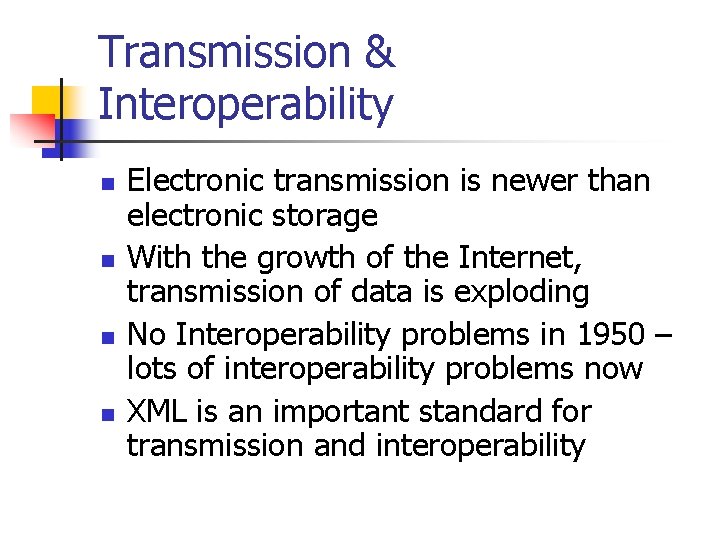 Transmission & Interoperability

- Electronic transmission is newer than electronic storage
- With the growth of the Internet, transmission of data is exploding
- No Interoperability problems in 1950 – lots of interoperability problems now
- XML is an important standard for transmission and interoperability